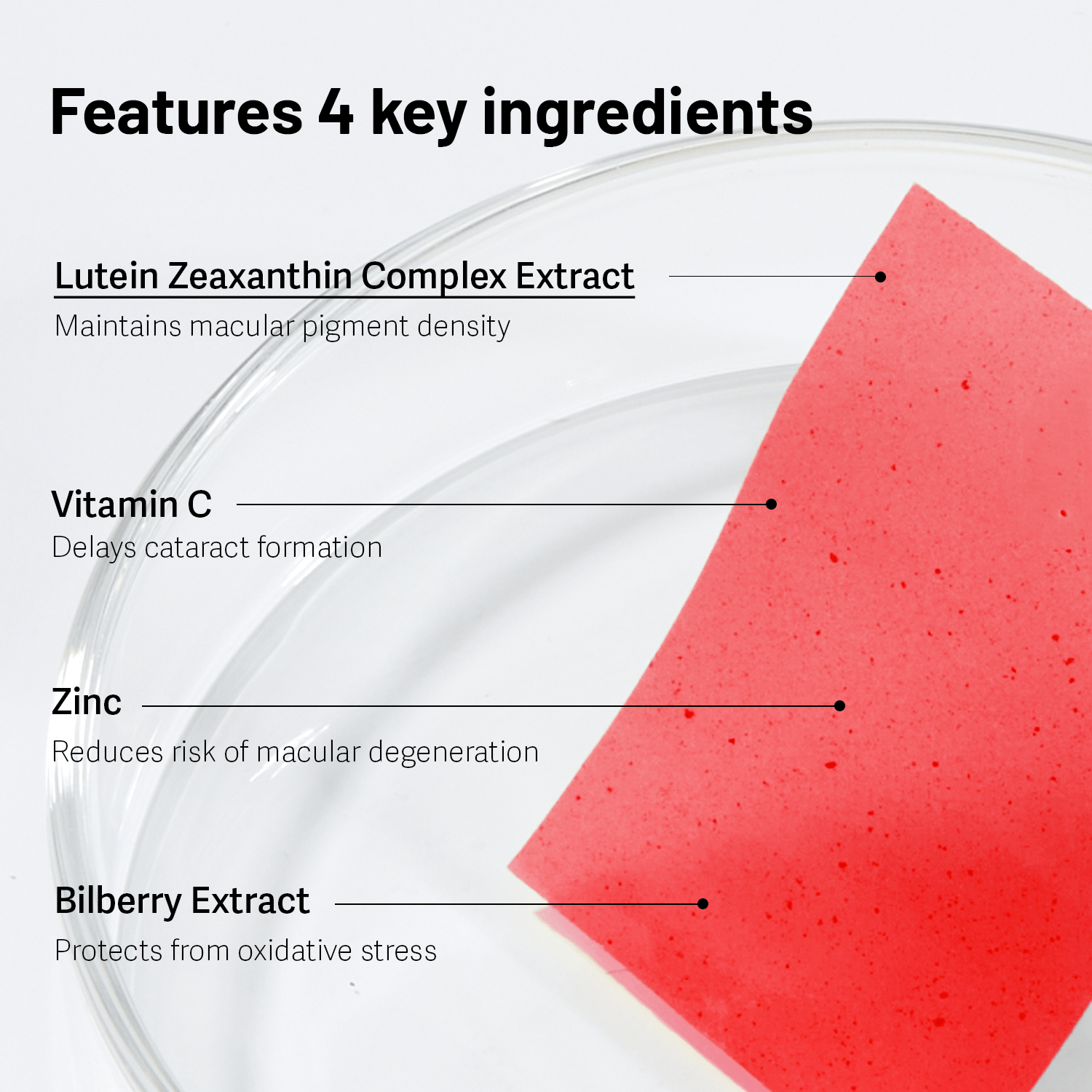 Features 4 key ingredients

Lutein Zeaxanthin Complex Extract
Maintains macular pigment density

Vitamin C
Delays cataract formation

Zinc
Reduces risk of macular degeneration

Bilberry Extract
Protects from oxidative stress